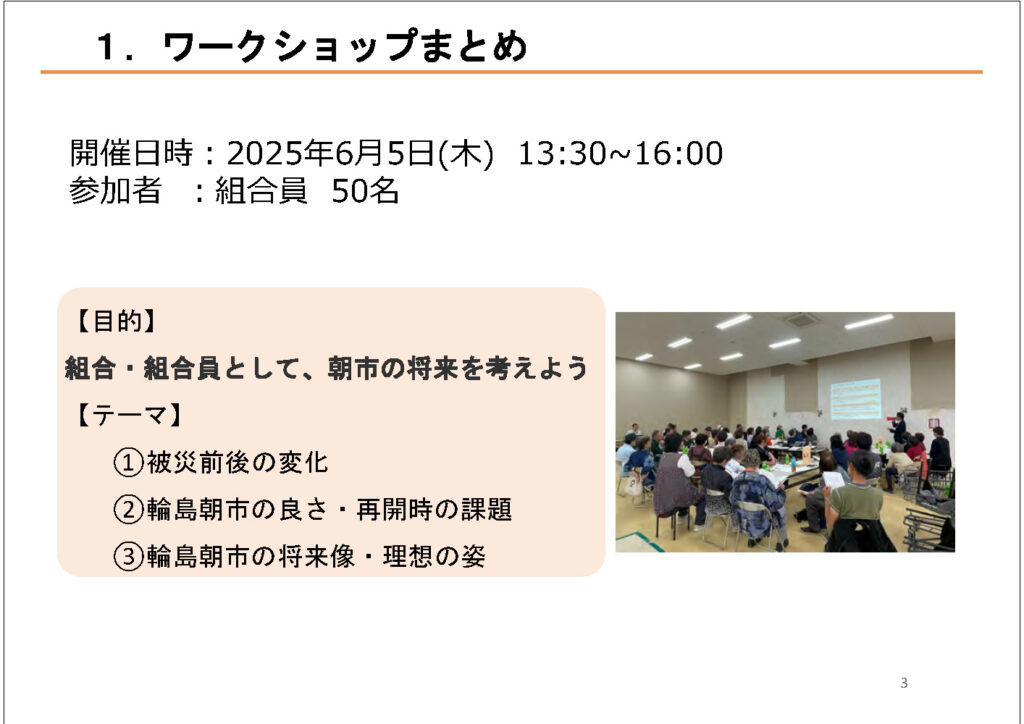 １．ワークショップまとめ

開催日時：2025年6月5日(木)　13:30~16:00
参加者　：組合員　50名

【目的】
組合・組合員として、朝市の将来を考えよう
【テーマ】
①被災前後の変化
②輪島朝市の良さ・再開時の課題
③輪島朝市の将来像・理想の姿

3